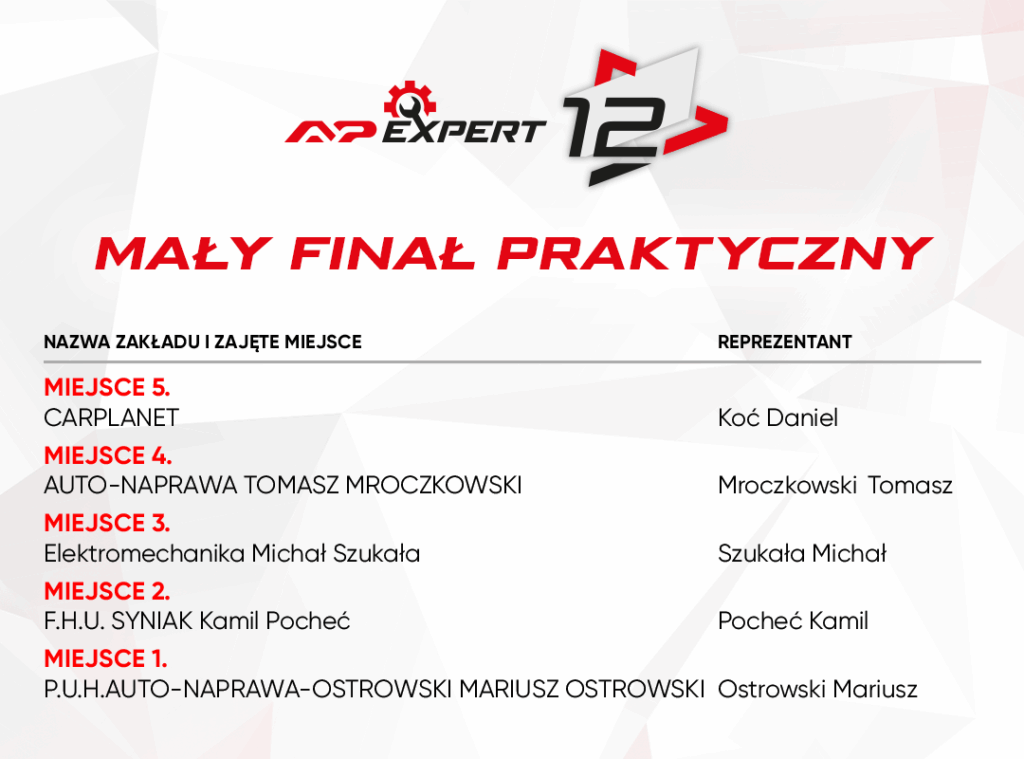 AP EXPERT 12

MAŁY FINAŁ PRAKTYCZNY

| NAZWA ZAKŁADU I ZAJĘTE MIEJSCE | REPREZENTANT |
|---|---|
| MIEJSCE 5. CARPLANET | Koć Daniel |
| MIEJSCE 4. AUTO-NAPRAWA TOMASZ MROCZKOWSKI | Mroczkowski Tomasz |
| MIEJSCE 3. Elektromechanika Michał Szukała | Szukała Michał |
| MIEJSCE 2. F.H.U. SYNIAK Kamil Pocheć | Pocheć Kamil |
| MIEJSCE 1. P.U.H.AUTO-NAPRAWA-OSTROWSKI MARIUSZ OSTROWSKI | Ostrowski Mariusz |